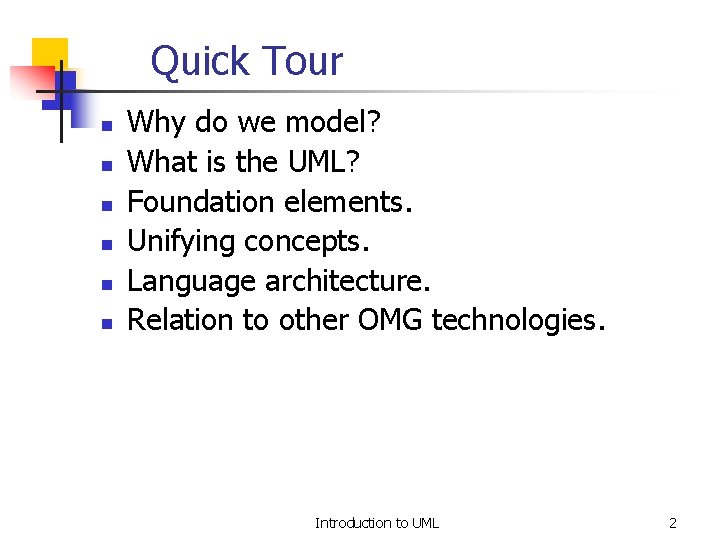 Quick Tour

- Why do we model?
- What is the UML?
- Foundation elements.
- Unifying concepts.
- Language architecture.
- Relation to other OMG technologies.

Introduction to UML

2